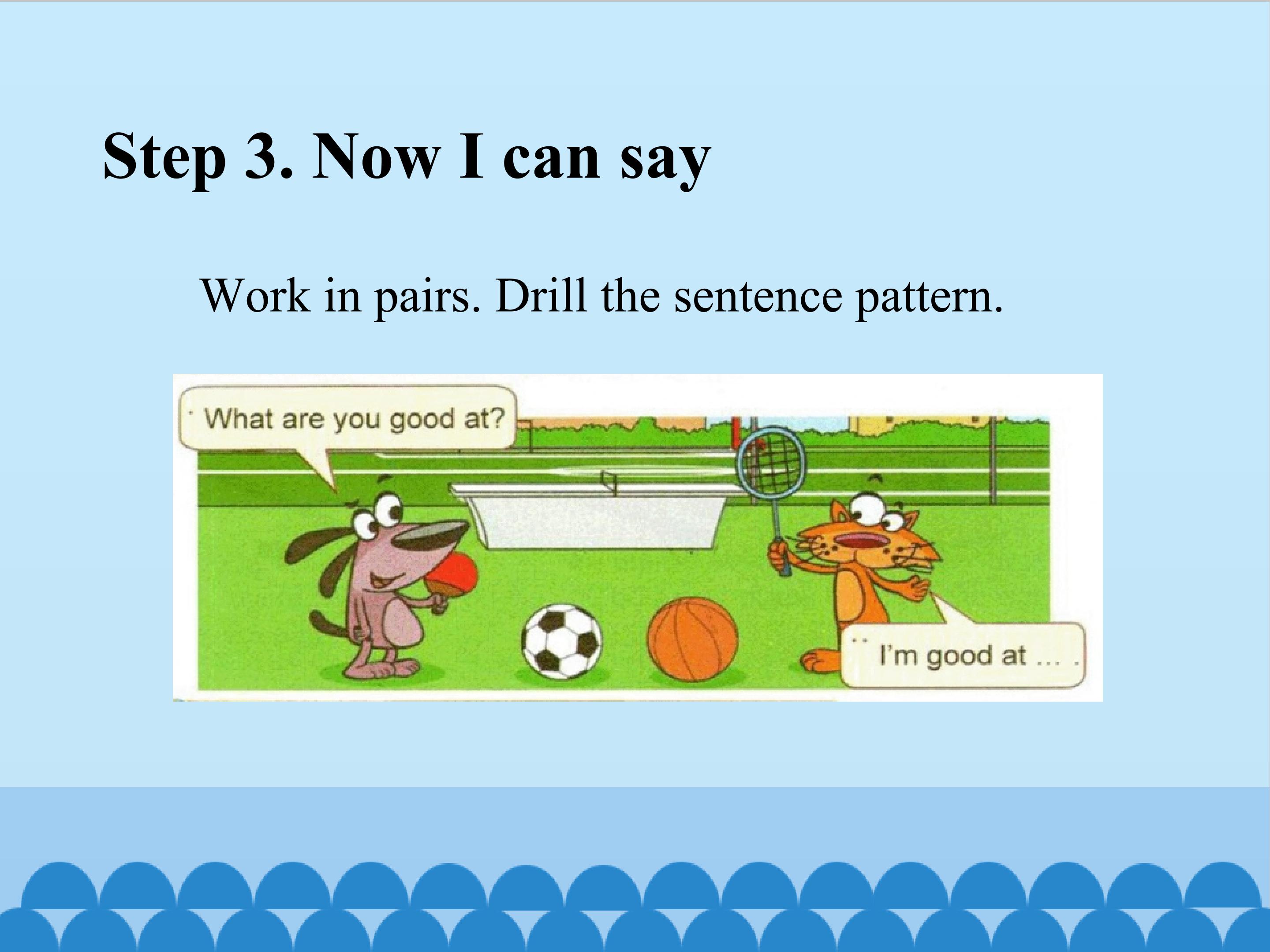 Step 3. Now I can say

Work in pairs. Drill the sentence pattern.

What are you good at?

I'm good at ... .